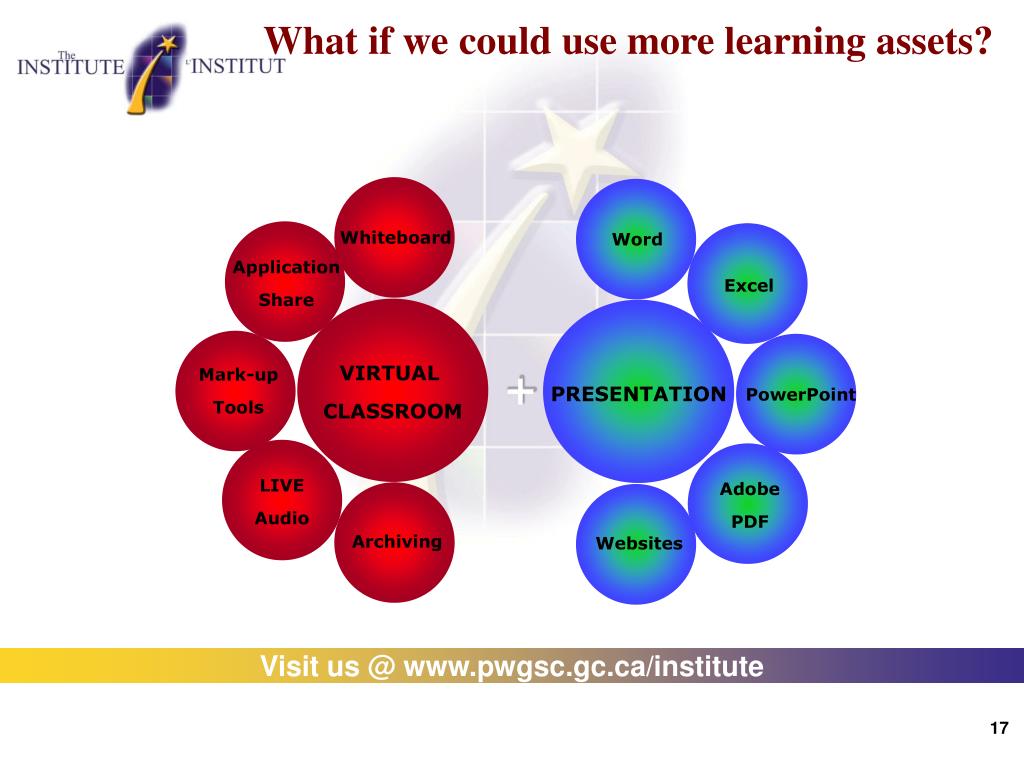 The INSTITUTE L'INSTITUT

What if we could use more learning assets?

Whiteboard

Application Share

Mark-up Tools

VIRTUAL CLASSROOM

LIVE Audio

Archiving

+

Word

Excel

PRESENTATION

PowerPoint

Adobe PDF

Websites

Visit us @ www.pwgsc.gc.ca/institute

17